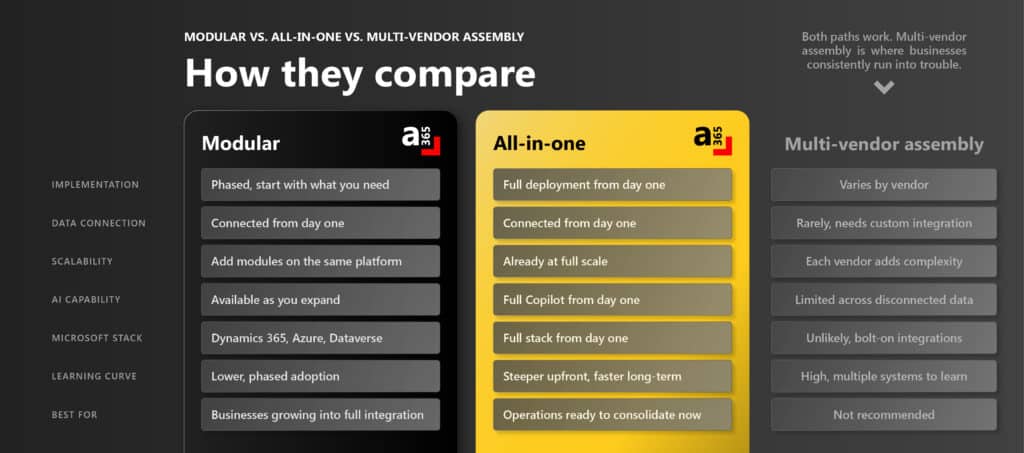 MODULAR VS. ALL-IN-ONE VS. MULTI-VENDOR ASSEMBLY

How they compare

Both paths work. Multi-vendor assembly is where businesses consistently run into trouble.

| | Modular a 365 | All-in-one a 365 | Multi-vendor assembly |
|---|---|---|---|
| IMPLEMENTATION | Phased, start with what you need | Full deployment from day one | Varies by vendor |
| DATA CONNECTION | Connected from day one | Connected from day one | Rarely, needs custom integration |
| SCALABILITY | Add modules on the same platform | Already at full scale | Each vendor adds complexity |
| AI CAPABILITY | Available as you expand | Full Copilot from day one | Limited across disconnected data |
| MICROSOFT STACK | Dynamics 365, Azure, Dataverse | Full stack from day one | Unlikely, bolt-on integrations |
| LEARNING CURVE | Lower, phased adoption | Steeper upfront, faster long-term | High, multiple systems to learn |
| BEST FOR | Businesses growing into full integration | Operations ready to consolidate now | Not recommended |